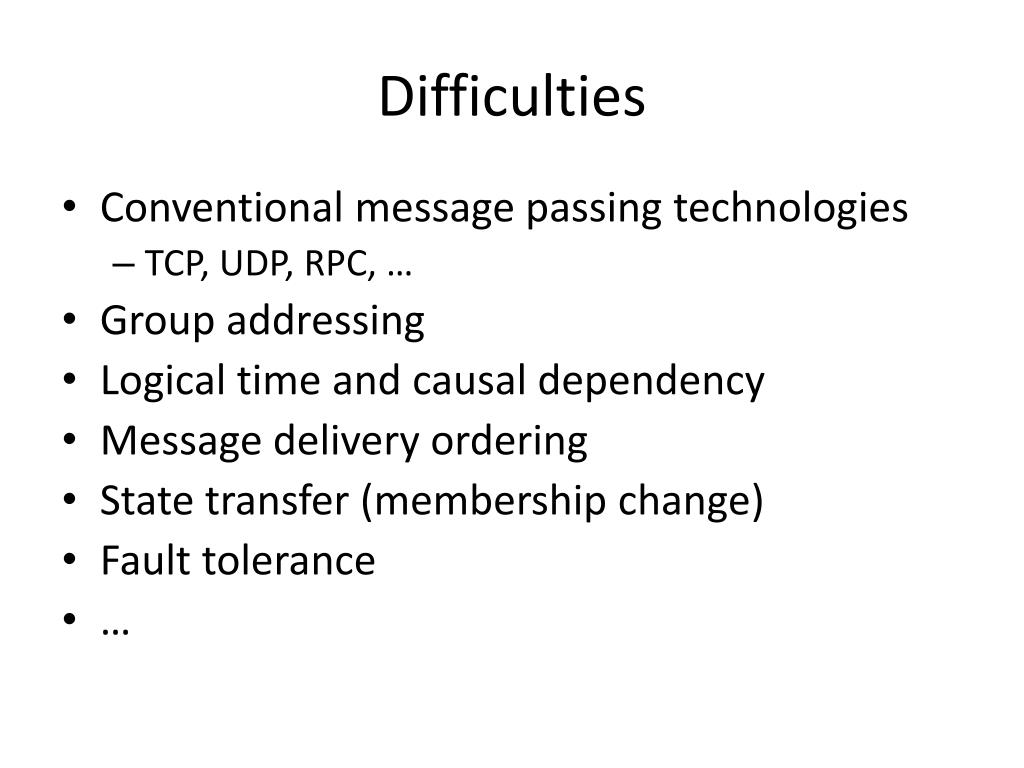 Difficulties

• Conventional message passing technologies
– TCP, UDP, RPC, …
• Group addressing
• Logical time and causal dependency
• Message delivery ordering
• State transfer (membership change)
• Fault tolerance
• …